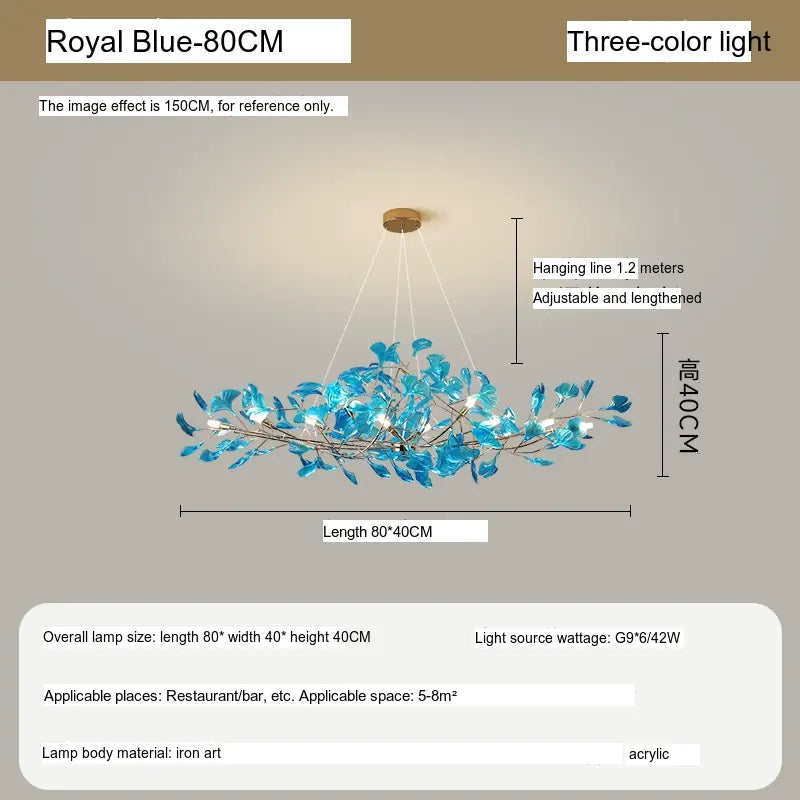 Royal Blue-80CM

Three-color light

The image effect is 150CM, for reference only.

Hanging line 1.2 meters
Adjustable and lengthened

高40CM

Length 80*40CM

Overall lamp size: length 80* width 40* height 40CM

Light source wattage: G9*6/42W

Applicable places: Restaurant/bar, etc. Applicable space: 5-8m²

Lamp body material: iron art

acrylic